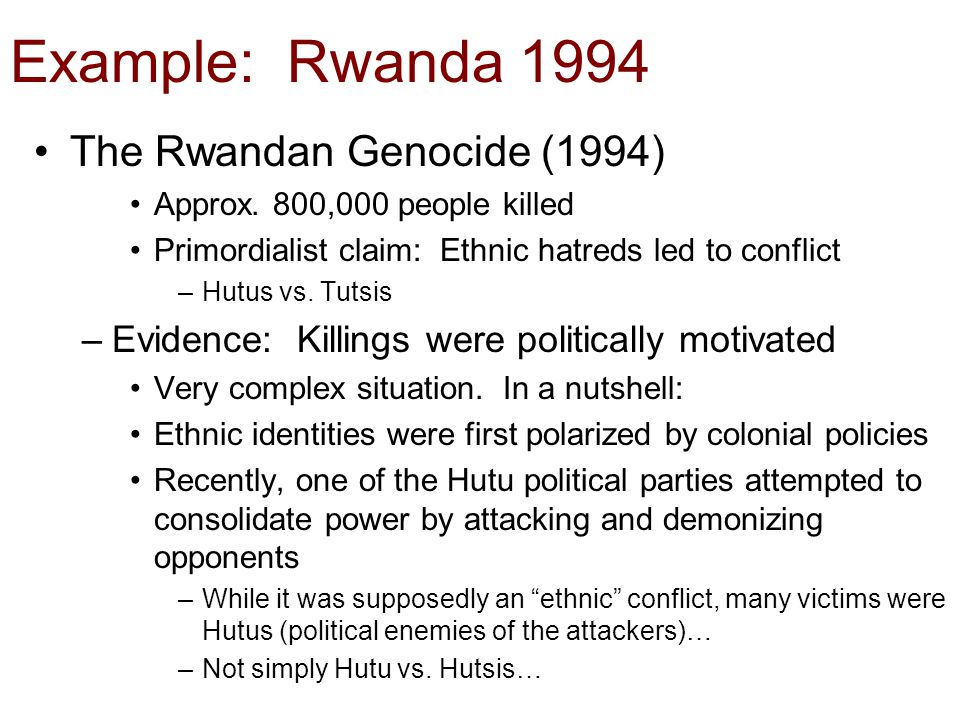 Example: Rwanda 1994

• The Rwandan Genocide (1994)

• Approx. 800,000 people killed

• Primordialist claim: Ethnic hatreds led to conflict

– Hutus vs. Tutsis

– Evidence: Killings were politically motivated

• Very complex situation. In a nutshell:

• Ethnic identities were first polarized by colonial policies

• Recently, one of the Hutu political parties attempted to consolidate power by attacking and demonizing opponents

– While it was supposedly an “ethnic” conflict, many victims were Hutus (political enemies of the attackers)…

– Not simply Hutu vs. Hutsis…